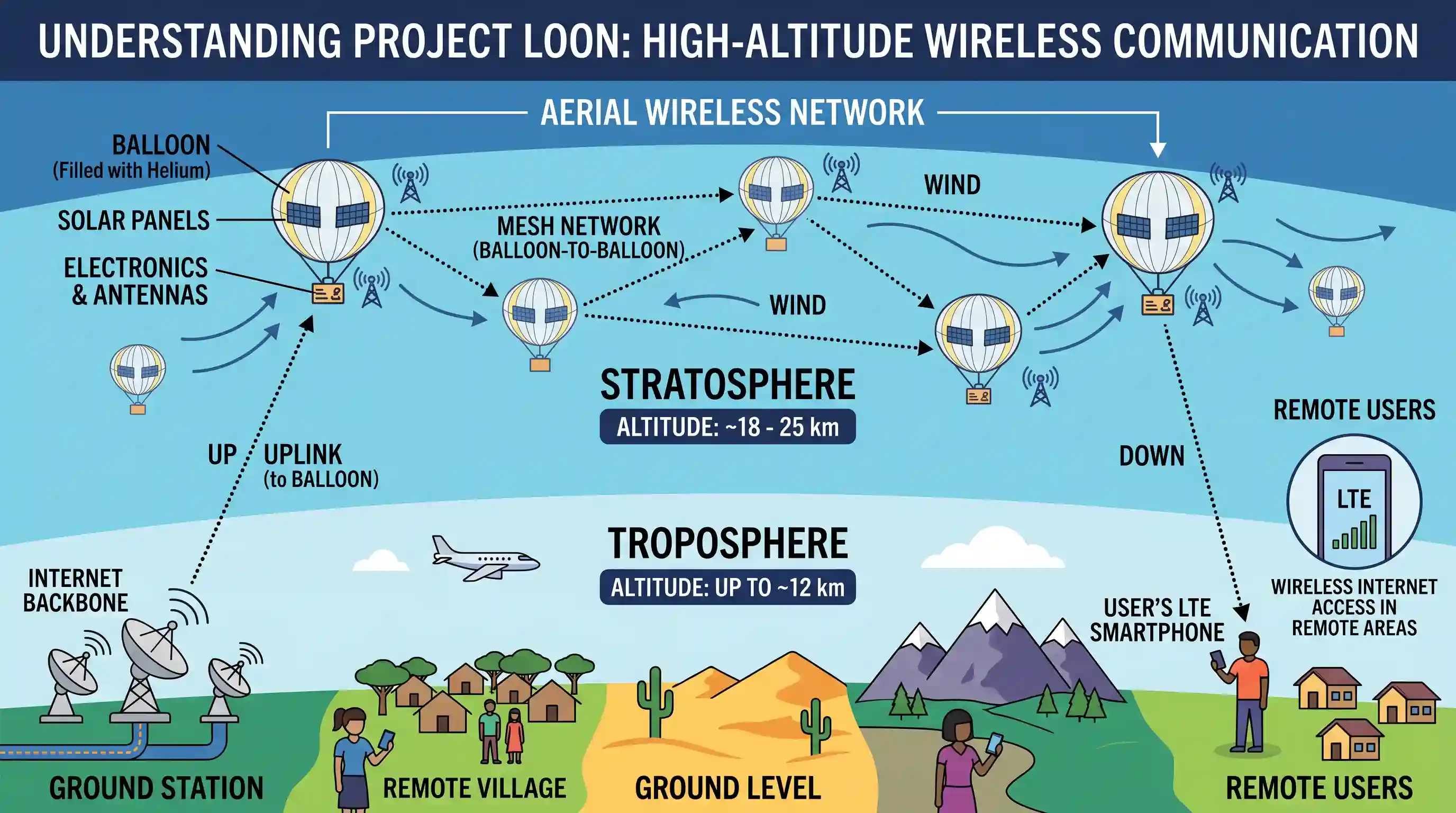 UNDERSTANDING PROJECT LOON: HIGH-ALTITUDE WIRELESS COMMUNICATION

AERIAL WIRELESS NETWORK

BALLOON
(Filled with Helium)

SOLAR PANELS

ELECTRONICS
& ANTENNAS

MESH NETWORK
(BALLOON-TO-BALLOON)

WIND

WIND

STRATOSPHERE
ALTITUDE: ~18 - 25 km

UP

UPLINK
(to BALLOON)

DOWN

REMOTE USERS

LTE

WIRELESS INTERNET ACCESS IN REMOTE AREAS

TROPOSPHERE
ALTITUDE: UP TO ~12 km

INTERNET BACKBONE

USER'S LTE SMARTPHONE

GROUND STATION

REMOTE VILLAGE

GROUND LEVEL

REMOTE USERS